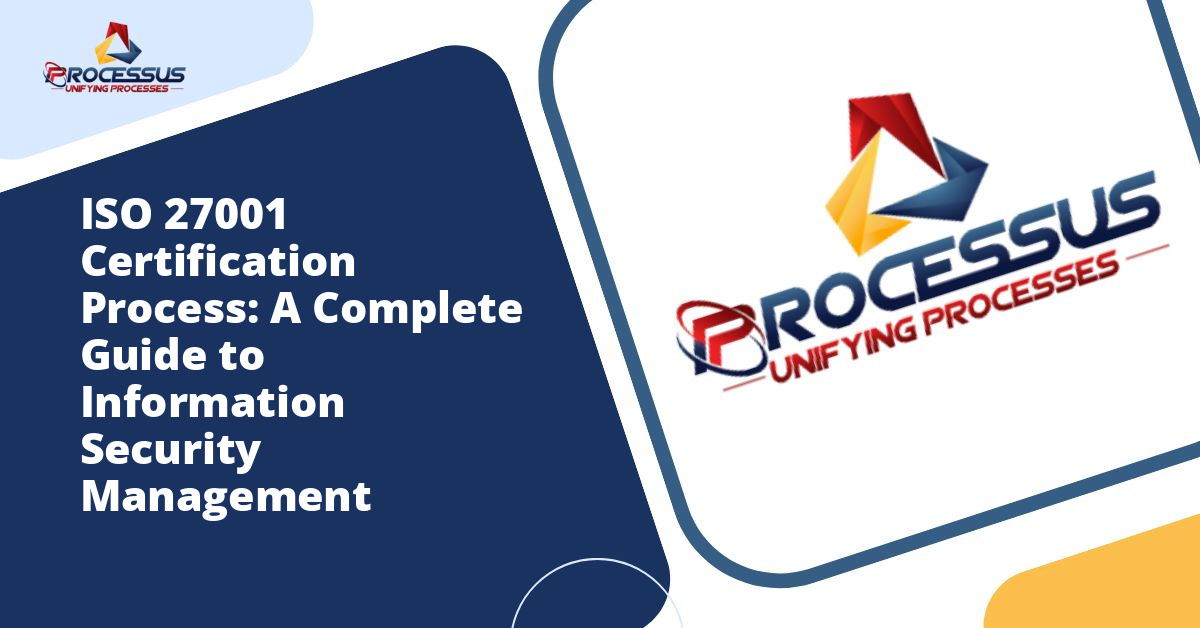 PROCESSUS
UNIFYING PROCESSES

ISO 27001 Certification Process: A Complete Guide to Information Security Management

PROCESSUS
UNIFYING PROCESSES